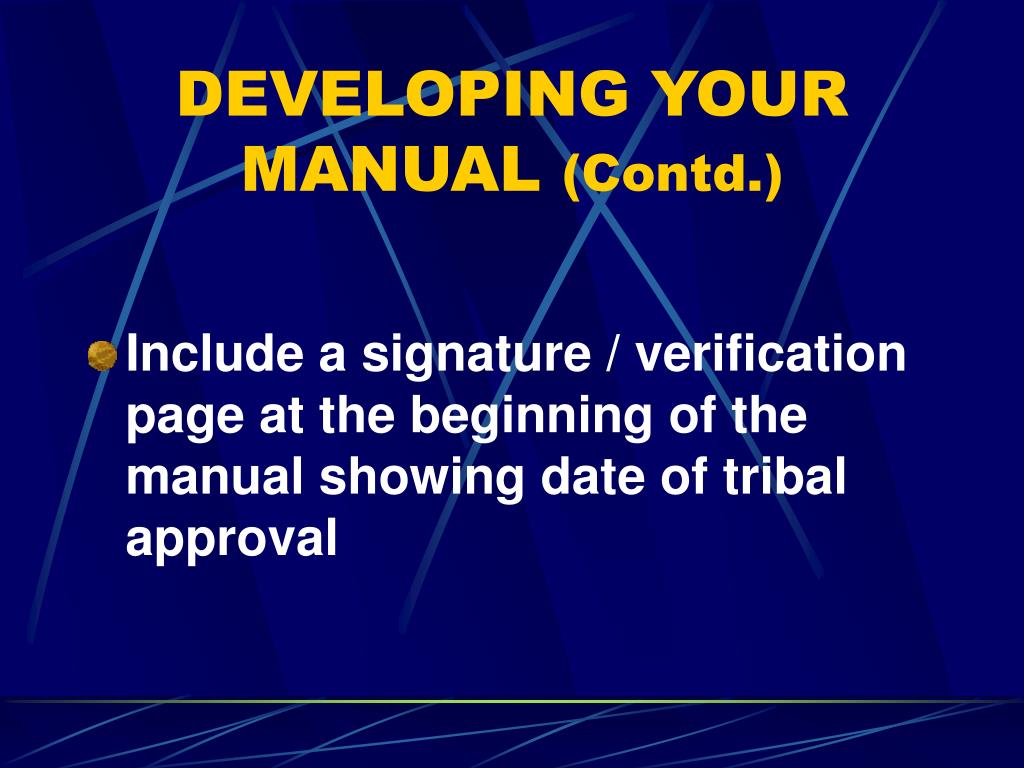 DEVELOPING YOUR MANUAL (Contd.)

Include a signature / verification page at the beginning of the manual showing date of tribal approval